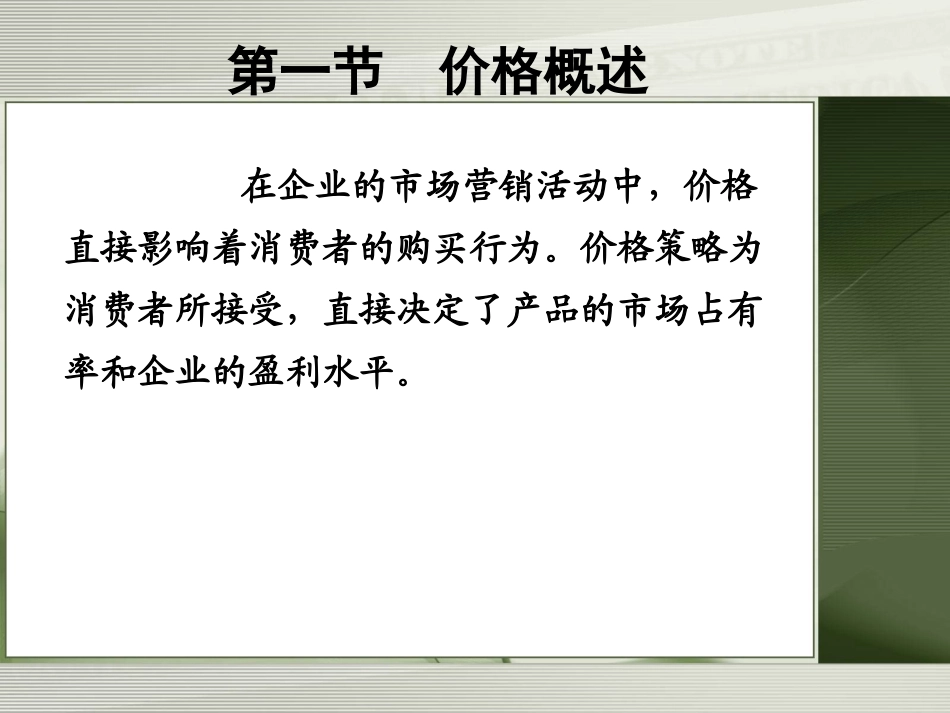 第一节　价格概述

在企业的市场营销活动中，价格直接影响着消费者的购买行为。价格策略为消费者所接受，直接决定了产品的市场占有率和企业的盈利水平。